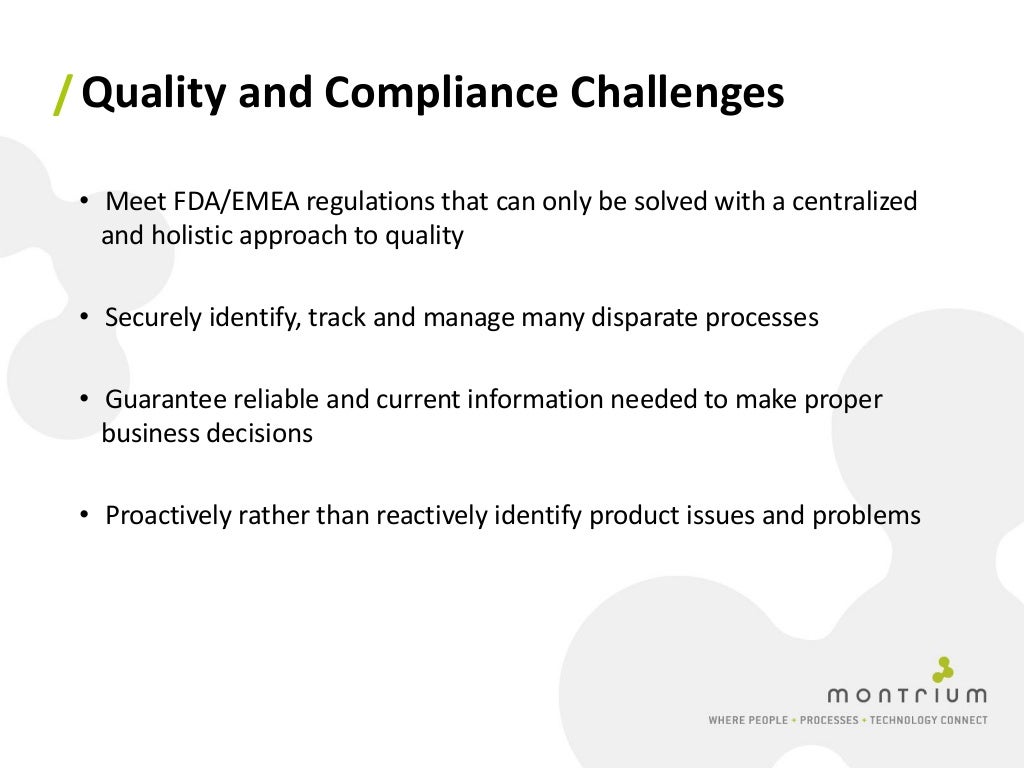 / Quality and Compliance Challenges

• Meet FDA/EMEA regulations that can only be solved with a centralized and holistic approach to quality

• Securely identify, track and manage many disparate processes

• Guarantee reliable and current information needed to make proper business decisions

• Proactively rather than reactively identify product issues and problems

montrium

WHERE PEOPLE • PROCESSES • TECHNOLOGY CONNECT